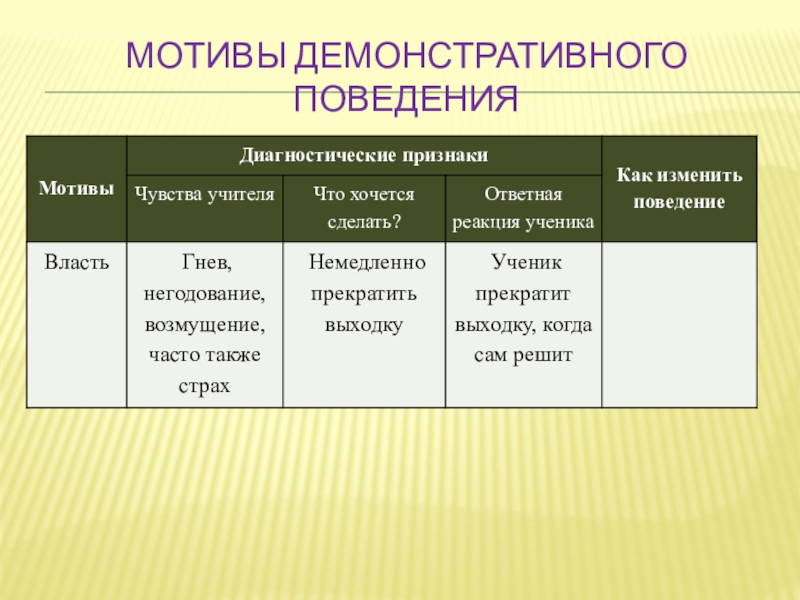 МОТИВЫ ДЕМОНСТРАТИВНОГО ПОВЕДЕНИЯ

| Мотивы | Диагностические признаки | | | Как изменить поведение |
|---|---|---|---|---|
| | Чувства учителя | Что хочется сделать? | Ответная реакция ученика | |
| Власть | Гнев, негодование, возмущение, часто также страх | Немедленно прекратить выходку | Ученик прекратит выходку, когда сам решит | |